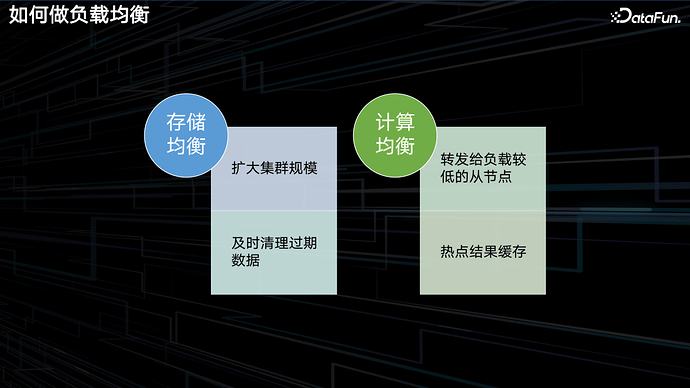 如何做负载均衡

DataFun.

存储均衡

扩大集群规模

及时清理过期数据

计算均衡

转发给负载较低的从节点

热点结果缓存